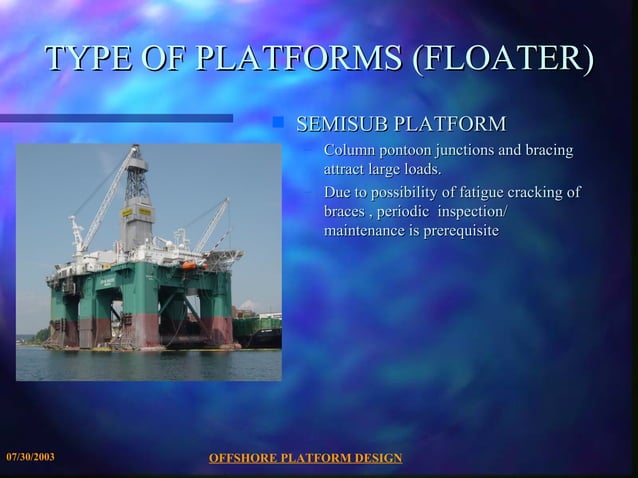 TYPE OF PLATFORMS (FLOATER)

SEMISUB PLATFORM

– Column pontoon junctions and bracing attract large loads.

– Due to possibility of fatigue cracking of braces , periodic inspection/ maintenance is prerequisite

07/30/2003

OFFSHORE PLATFORM DESIGN